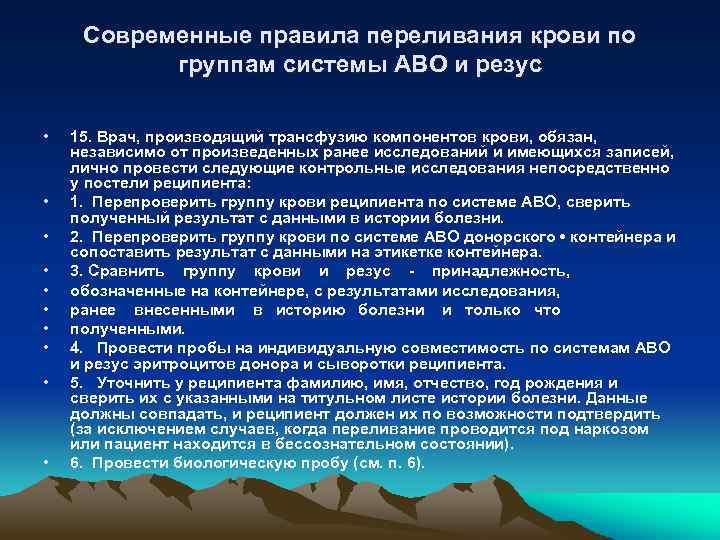 Современные правила переливания крови по группам системы АВО и резус

• 15. Врач, производящий трансфузию компонентов крови, обязан, независимо от произведенных ранее исследований и имеющихся записей, лично провести следующие контрольные исследования непосредственно у постели реципиента:

• 1. Перепроверить группу крови реципиента по системе АВО, сверить полученный результат с данными в истории болезни.

• 2. Перепроверить группу крови по системе АВО донорского • контейнера и сопоставить результат с данными на этикетке контейнера.

• 3. Сравнить группу крови и резус - принадлежность,

• обозначенные на контейнере, с результатами исследования,

• ранее внесенными в историю болезни и только что

• полученными.

• 4. Провести пробы на индивидуальную совместимость по системам АВО и резус эритроцитов донора и сыворотки реципиента.

• 5. Уточнить у реципиента фамилию, имя, отчество, год рождения и сверить их с указанными на титульном листе истории болезни. Данные должны совпадать, и реципиент должен их по возможности подтвердить (за исключением случаев, когда переливание проводится под наркозом или пациент находится в бессознательном состоянии).

• 6. Провести биологическую пробу (см. п. 6).